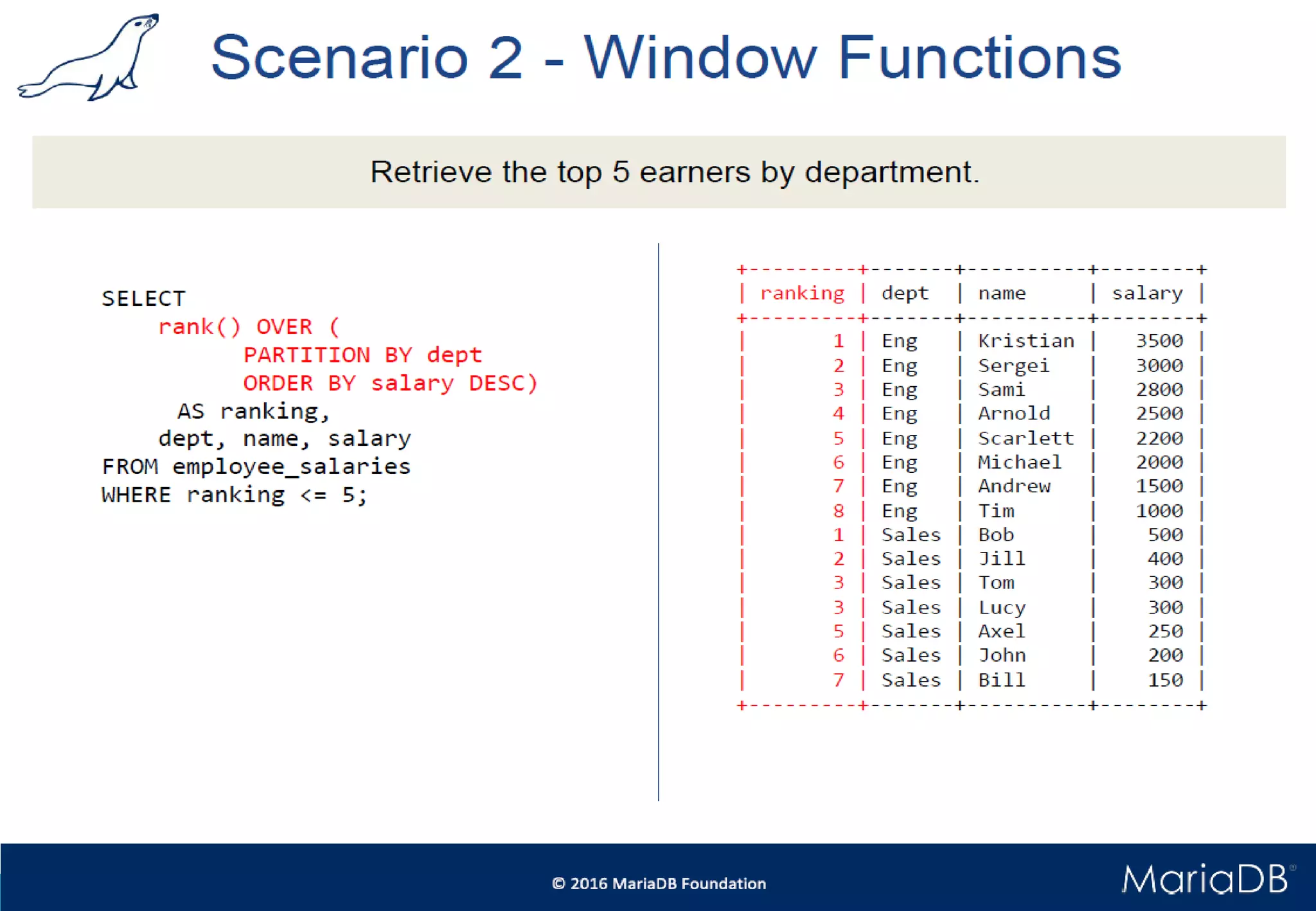 Scenario 2 - Window Functions

Retrieve the top 5 earners by department.

SELECT
    rank() OVER (
        PARTITION BY dept
        ORDER BY salary DESC)
     AS ranking,
    dept, name, salary
FROM employee_salaries
WHERE ranking <= 5;

| ranking | dept | name | salary |
|---|---|---|---|
| 1 | Eng | Kristian | 3500 |
| 2 | Eng | Sergei | 3000 |
| 3 | Eng | Sami | 2800 |
| 4 | Eng | Arnold | 2500 |
| 5 | Eng | Scarlett | 2200 |
| 6 | Eng | Michael | 2000 |
| 7 | Eng | Andrew | 1500 |
| 8 | Eng | Tim | 1000 |
| 1 | Sales | Bob | 500 |
| 2 | Sales | Jill | 400 |
| 3 | Sales | Tom | 300 |
| 3 | Sales | Lucy | 300 |
| 5 | Sales | Axel | 250 |
| 6 | Sales | John | 200 |
| 7 | Sales | Bill | 150 |

© 2016 MariaDB Foundation

MariaDB